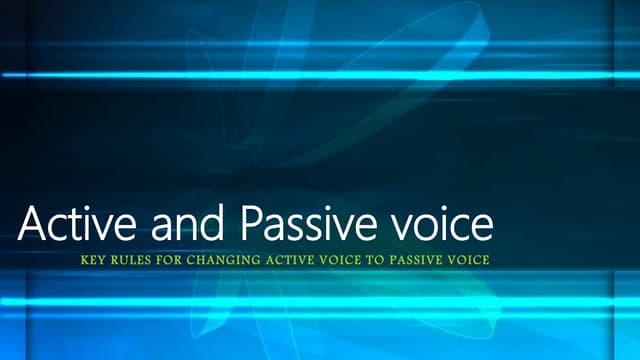 Active and Passive voice

KEY RULES FOR CHANGING ACTIVE VOICE TO PASSIVE VOICE